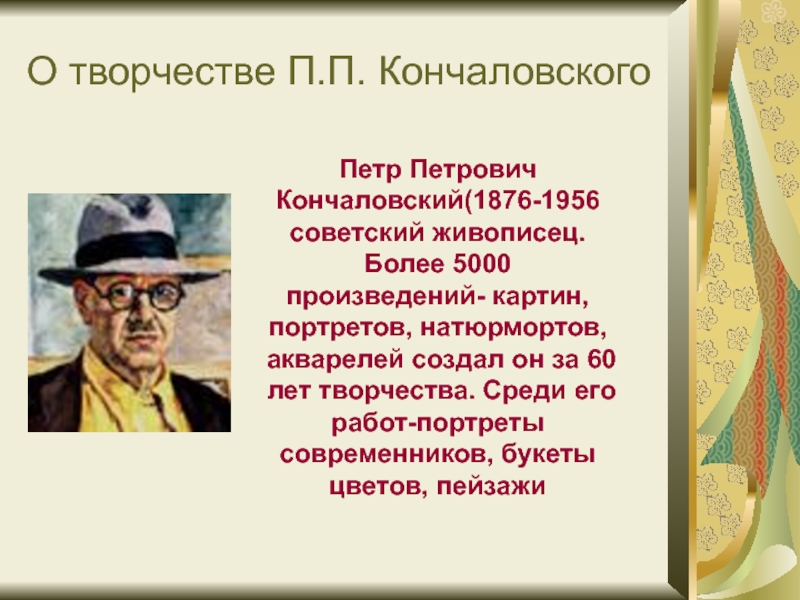 О творчестве П.П. Кончаловского

Петр Петрович Кончаловский(1876-1956 советский живописец. Более 5000 произведений- картин, портретов, натюрмортов, акварелей создал он за 60 лет творчества. Среди его работ-портреты современников, букеты цветов, пейзажи